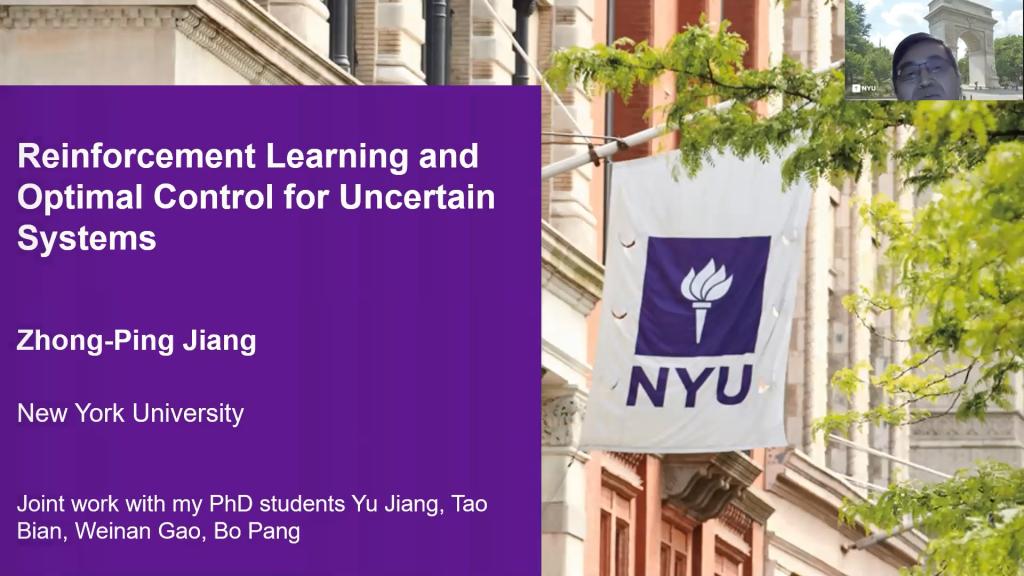 Reinforcement Learning and Optimal Control for Uncertain Systems

Zhong-Ping Jiang

New York University

Joint work with my PhD students Yu Jiang, Tao Bian, Weinan Gao, Bo Pang

NYU

NYU